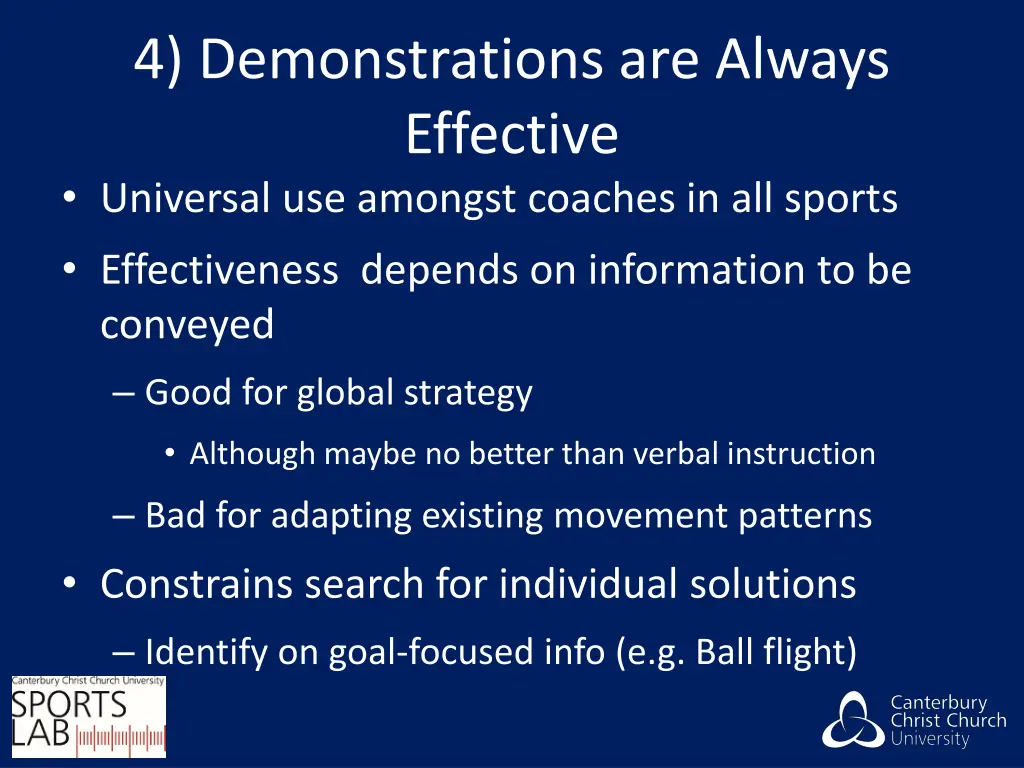 4) Demonstrations are Always Effective

• Universal use amongst coaches in all sports

• Effectiveness depends on information to be conveyed

– Good for global strategy

• Although maybe no better than verbal instruction

– Bad for adapting existing movement patterns

• Constrains search for individual solutions

– Identify on goal-focused info (e.g. Ball flight)

Canterbury Christ Church University
SPORTS LAB

Canterbury Christ Church University